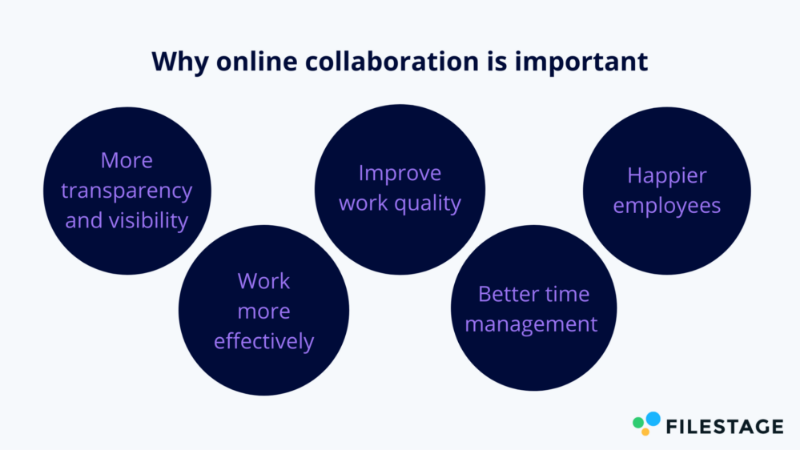 Why online collaboration is important

More transparency and visibility

Work more effectively

Improve work quality

Better time management

Happier employees

FILESTAGE